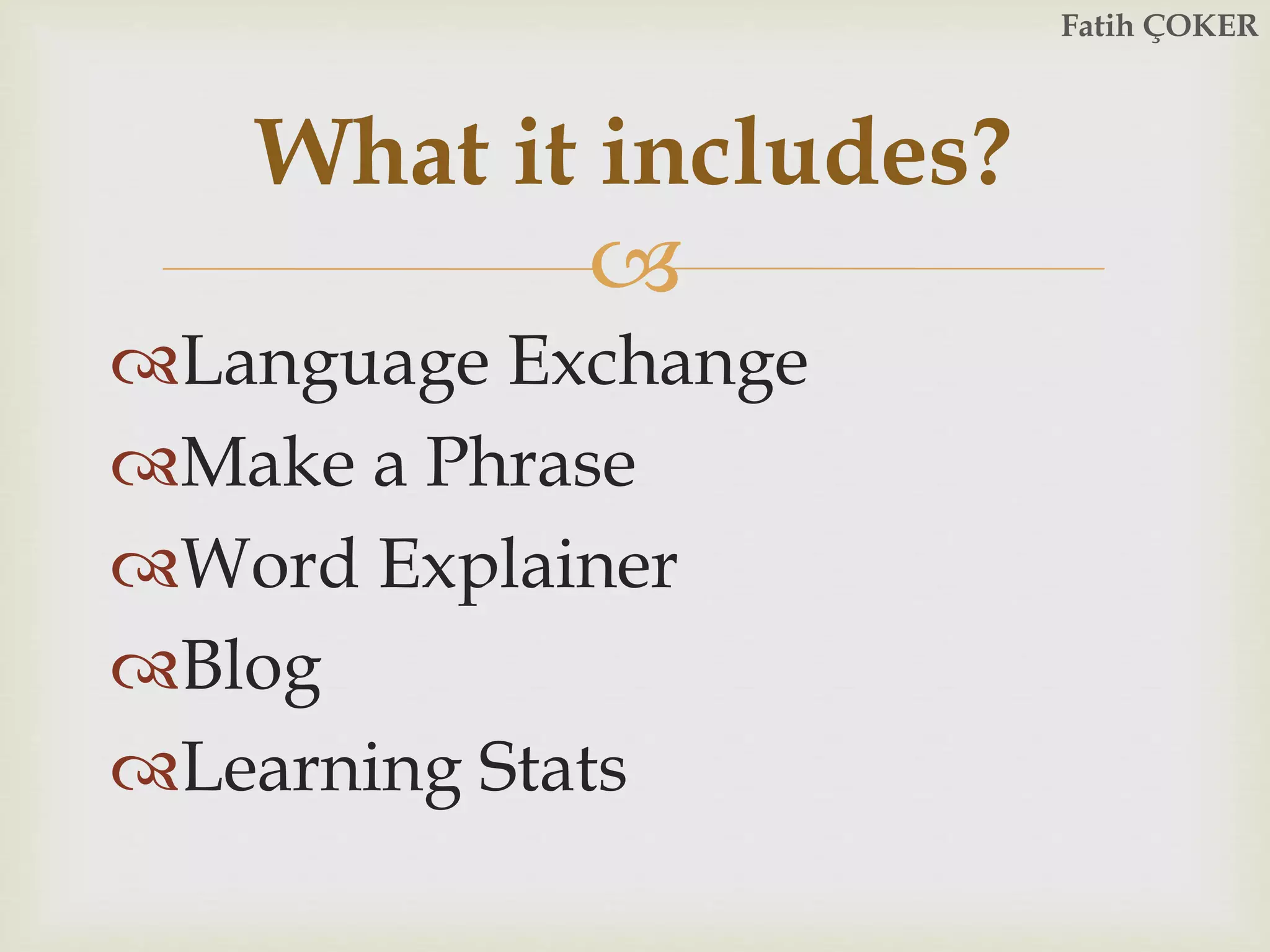 Fatih ÇOKER

What it includes?

Language Exchange
Make a Phrase
Word Explainer
Blog
Learning Stats